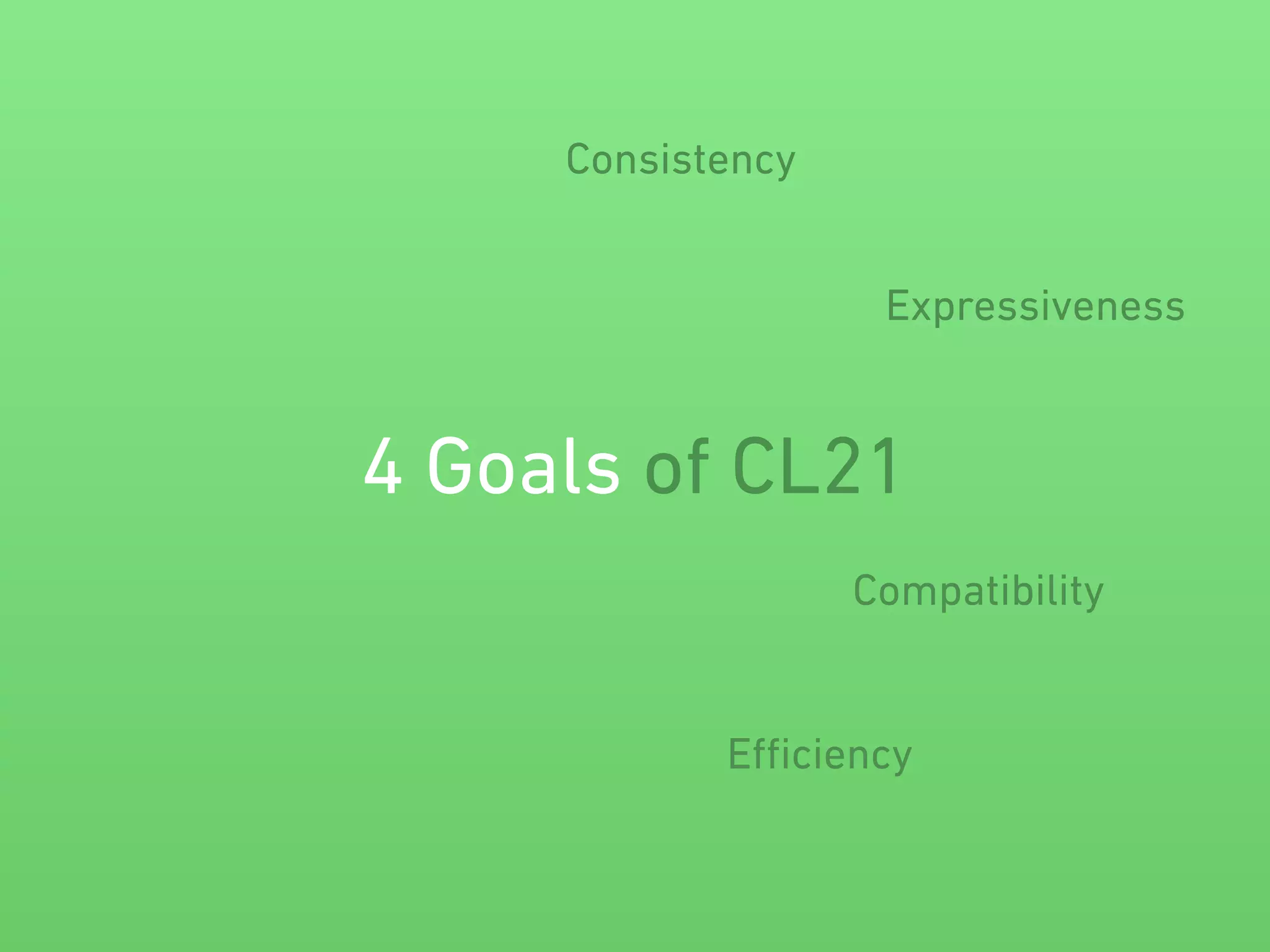 Consistency

Expressiveness

4 Goals of CL21

Compatibility

Efficiency